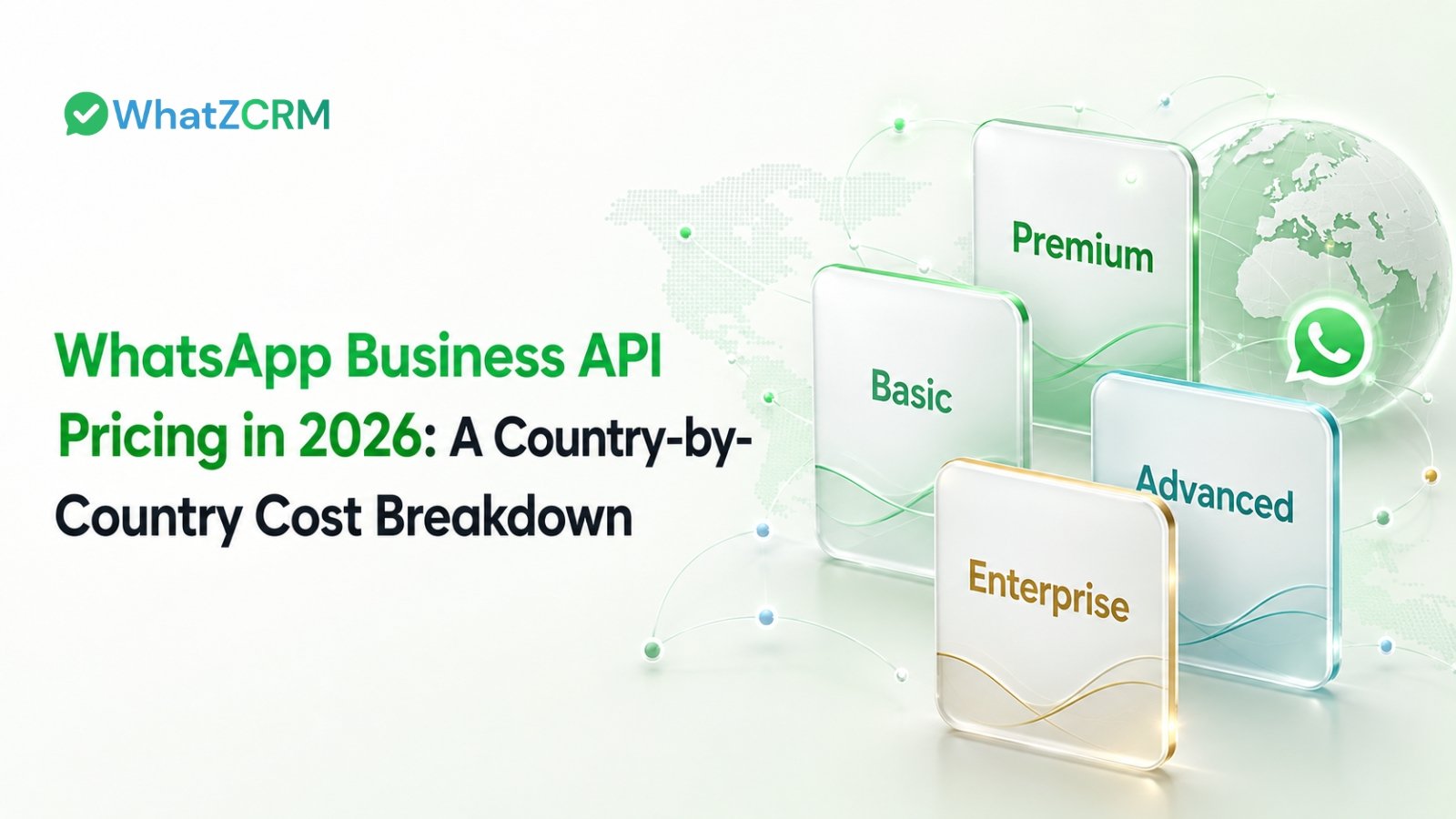 WhatZCRM

WhatsApp Business API Pricing in 2026: A Country-by-Country Cost Breakdown

Premium

Basic

Advanced

Enterprise